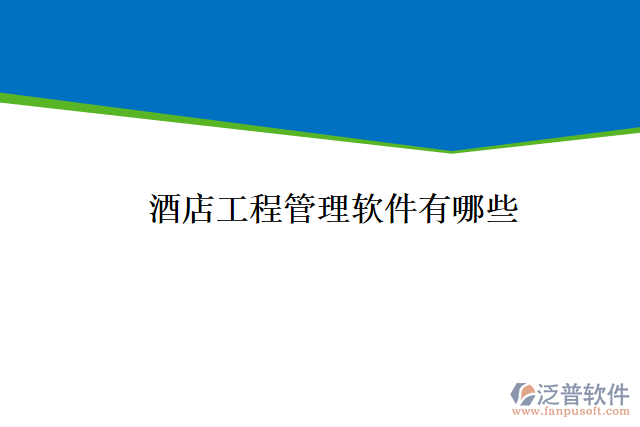 酒店工程管理软件有哪些

泛普软件
www.fanpusoft.com